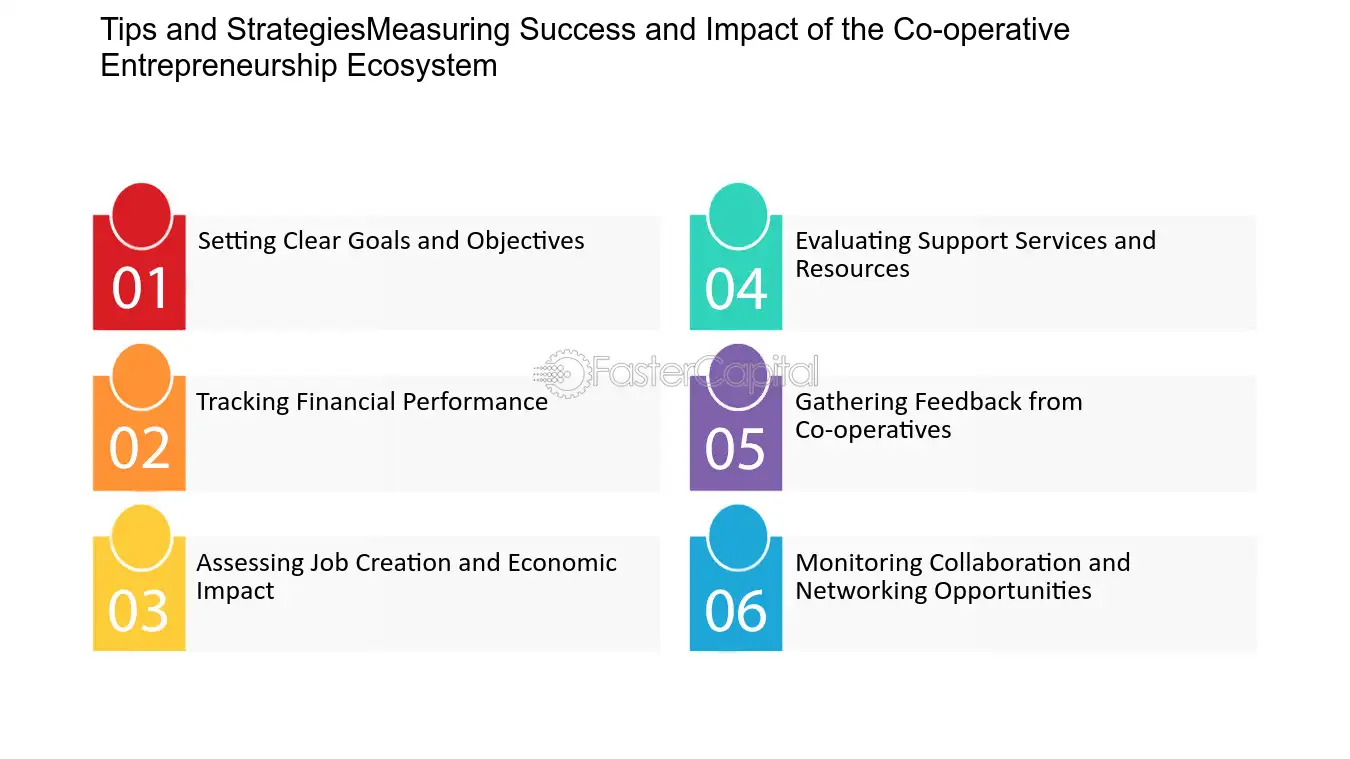 Tips and StrategiesMeasuring Success and Impact of the Co-operative Entrepreneurship Ecosystem

01
Setting Clear Goals and Objectives

02
Tracking Financial Performance

03
Assessing Job Creation and Economic Impact

04
Evaluating Support Services and Resources

05
Gathering Feedback from Co-operatives

06
Monitoring Collaboration and Networking Opportunities

FasterCapital